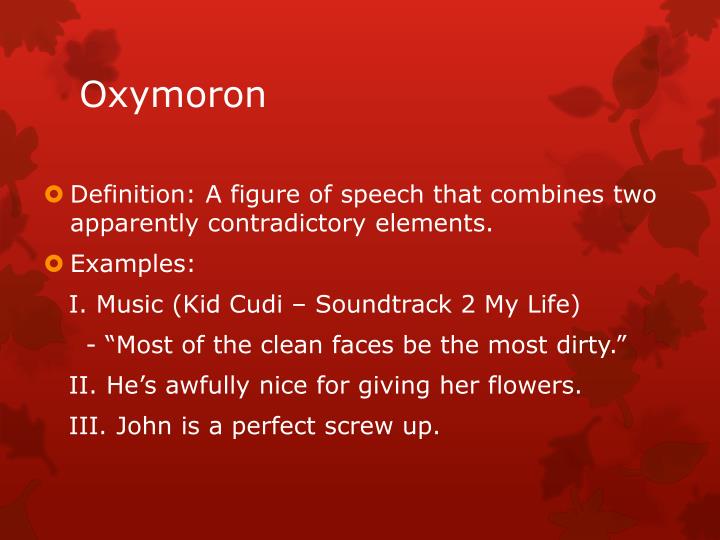 Oxymoron

Definition: A figure of speech that combines two apparently contradictory elements.

Examples:

I. Music (Kid Cudi – Soundtrack 2 My Life)

- “Most of the clean faces be the most dirty.”

II. He’s awfully nice for giving her flowers.

III. John is a perfect screw up.